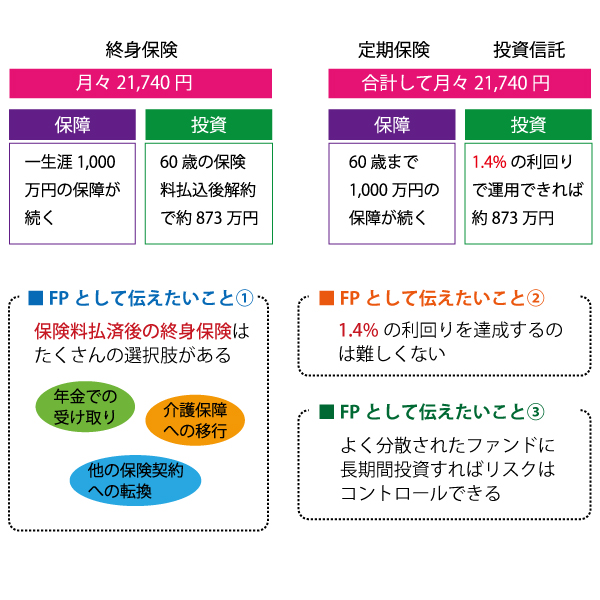 終身保険

月々 21,740 円

保障

一生涯 1,000 万円の保障が続く

投資

60 歳の保険料払込後解約で約 873 万円

定期保険　投資信託

合計して月々 21,740 円

保障

60 歳まで 1,000 万円の保障が続く

投資

1.4% の利回りで運用できれば約 873 万円

■ FP として伝えたいこと①

保険料払済後の終身保険はたくさんの選択肢がある

年金での受け取り

介護保障への移行

他の保険契約への転換

■ FP として伝えたいこと②

1.4% の利回りを達成するのは難しくない

■ FP として伝えたいこと③

よく分散されたファンドに長期間投資すればリスクはコントロールできる